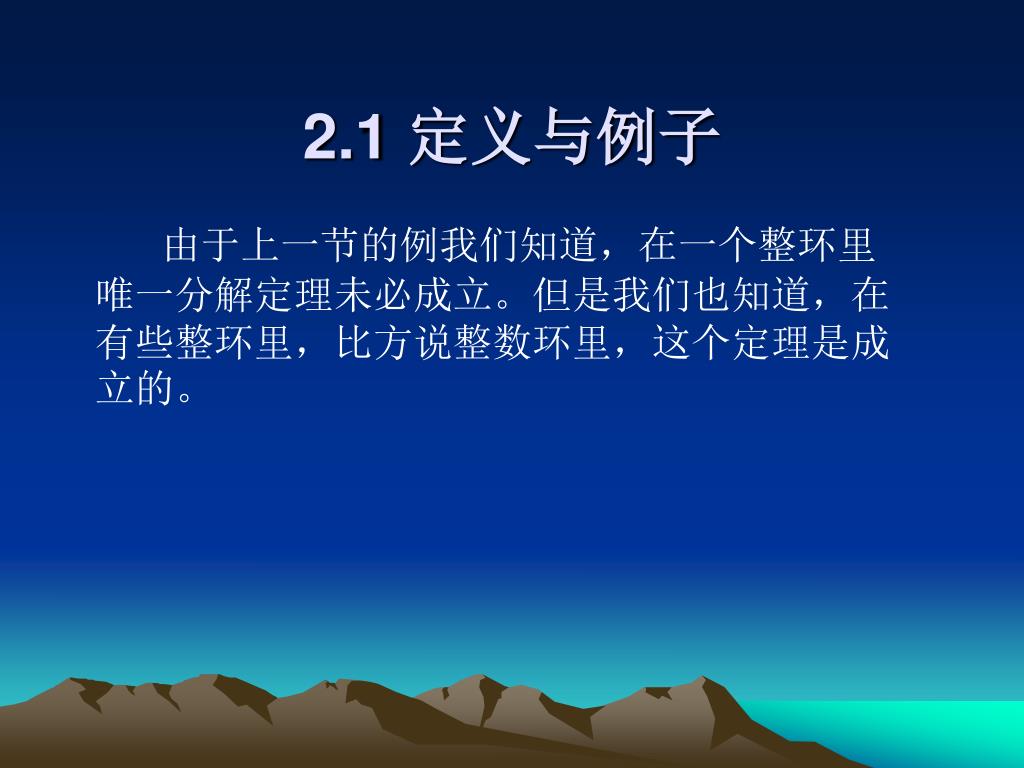 2.1 定义与例子

由于上一节的例我们知道，在一个整环里唯一分解定理未必成立。但是我们也知道，在有些整环里，比方说整数环里，这个定理是成立的。